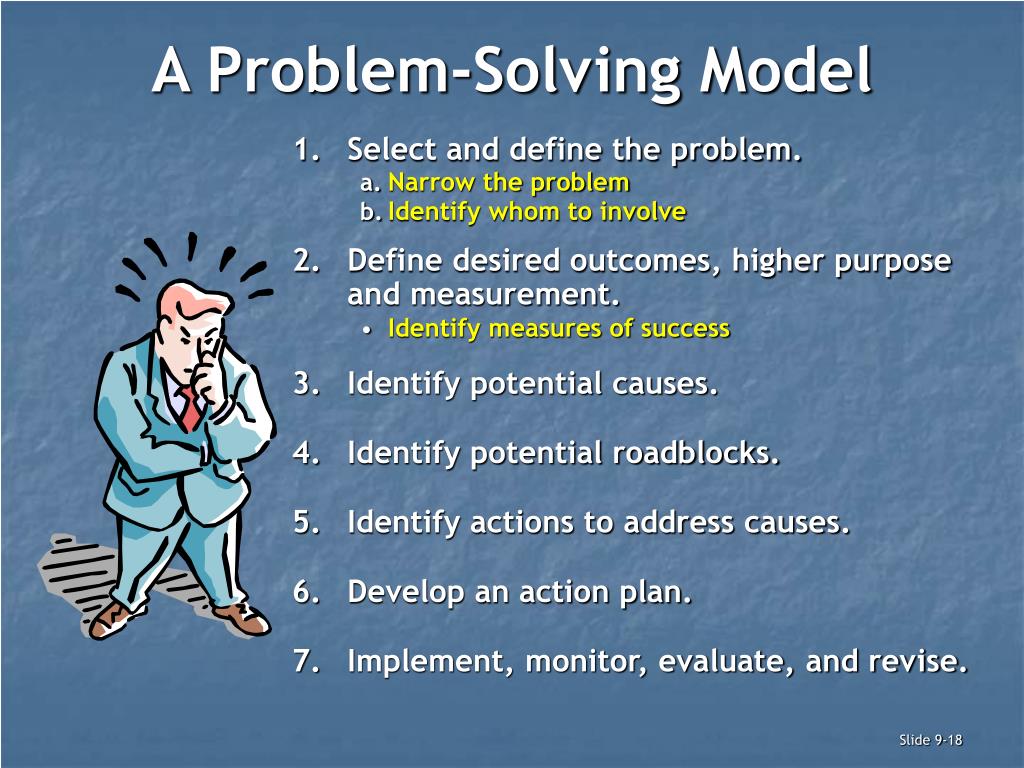 A Problem-Solving Model

1. Select and define the problem.
a. Narrow the problem
b. Identify whom to involve

2. Define desired outcomes, higher purpose and measurement.
• Identify measures of success

3. Identify potential causes.

4. Identify potential roadblocks.

5. Identify actions to address causes.

6. Develop an action plan.

7. Implement, monitor, evaluate, and revise.

Slide 9-18